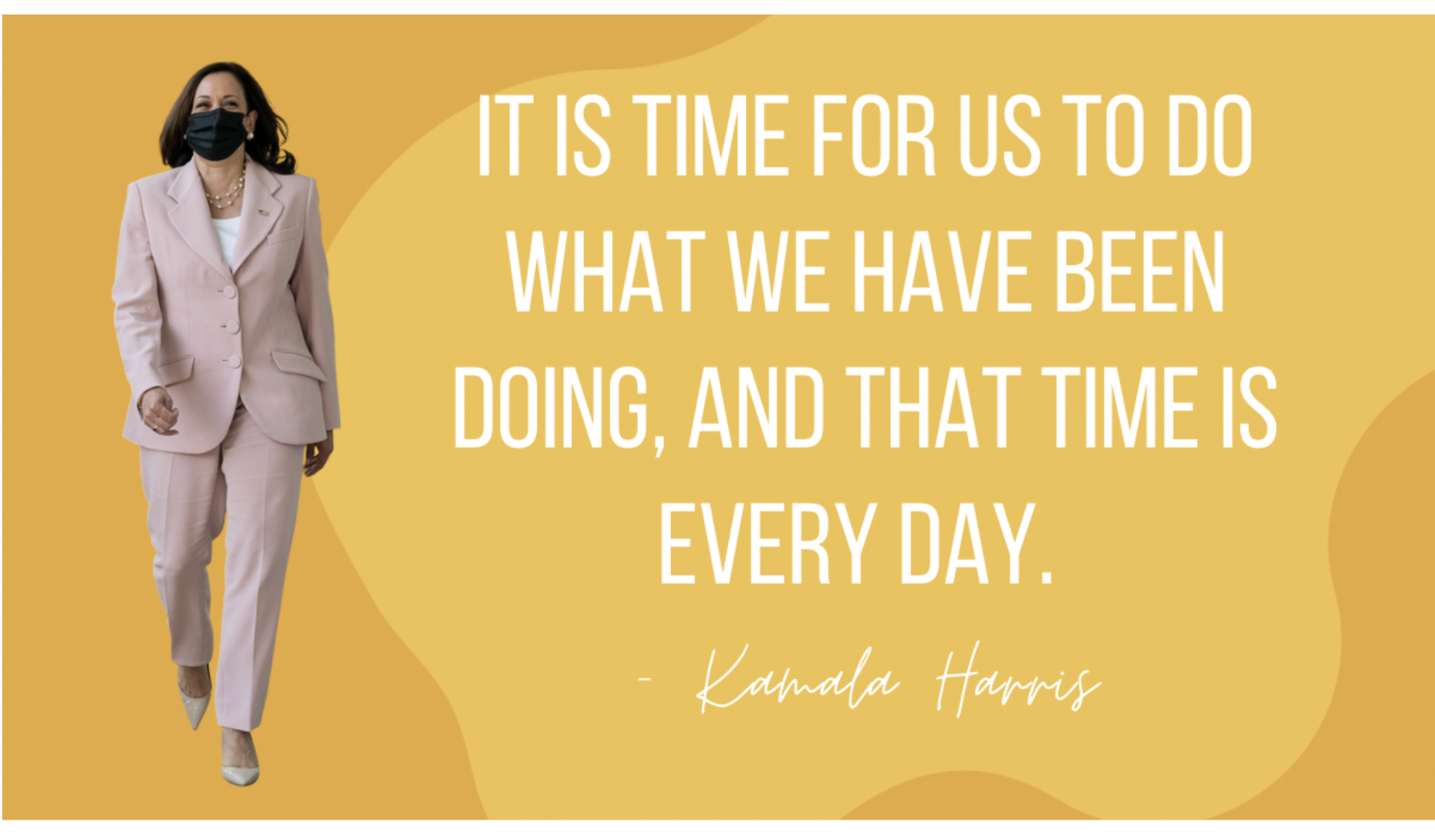 IT IS TIME FOR US TO DO WHAT WE HAVE BEEN DOING, AND THAT TIME IS EVERY DAY.

- Kamala Harris